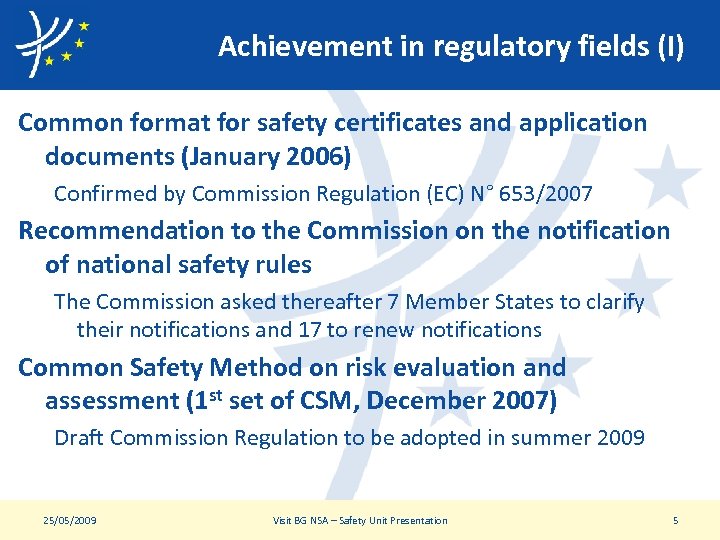 Achievement in regulatory fields (I)

Common format for safety certificates and application documents (January 2006)

Confirmed by Commission Regulation (EC) N° 653/2007

Recommendation to the Commission on the notification of national safety rules

The Commission asked thereafter 7 Member States to clarify their notifications and 17 to renew notifications

Common Safety Method on risk evaluation and assessment (1$^{st}$ set of CSM, December 2007)

Draft Commission Regulation to be adopted in summer 2009

25/05/2009

Visit BG NSA – Safety Unit Presentation

5